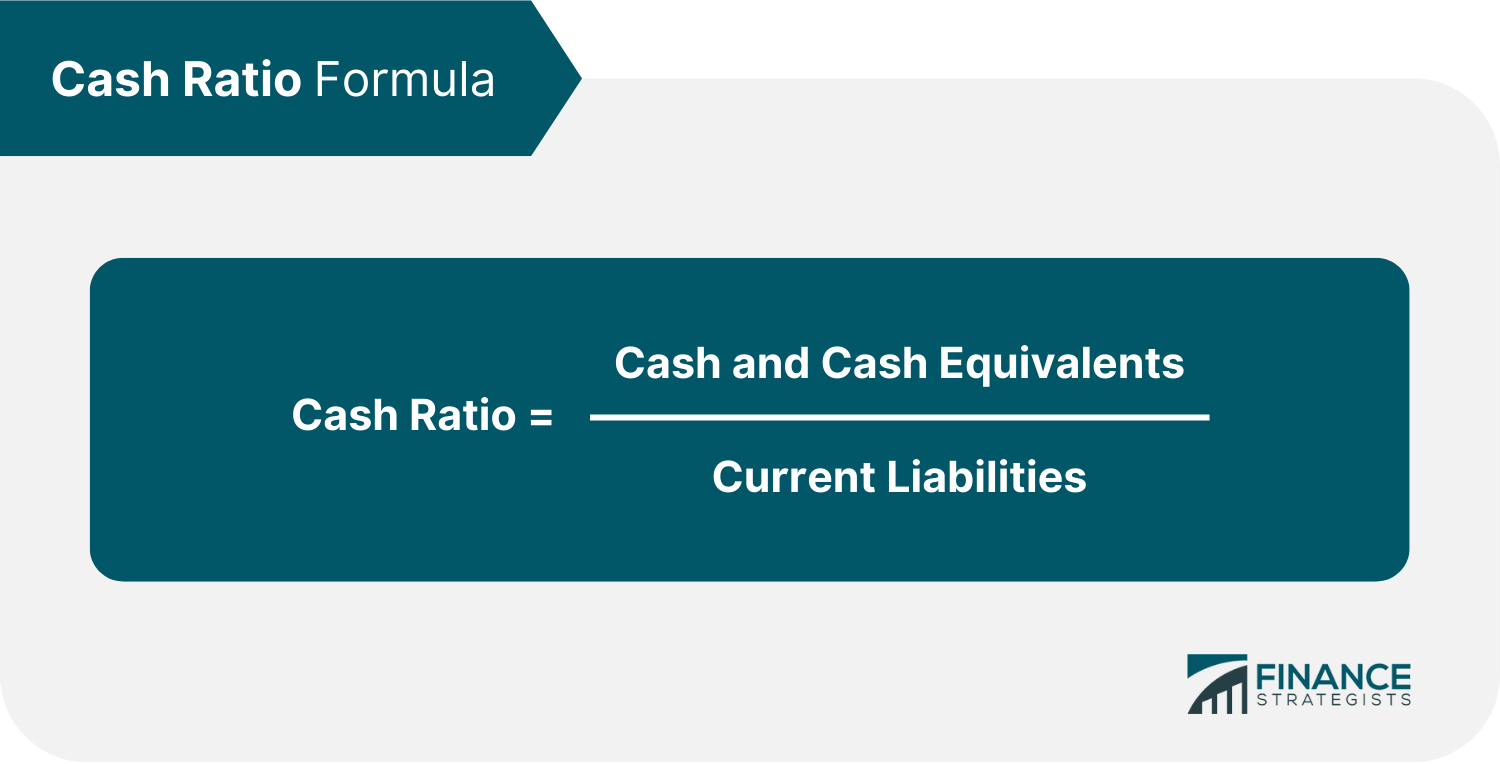 Cash Ratio Formula

$\text{Cash Ratio} = \frac{\text{Cash and Cash Equivalents}}{\text{Current Liabilities}}$

FINANCE STRATEGISTS